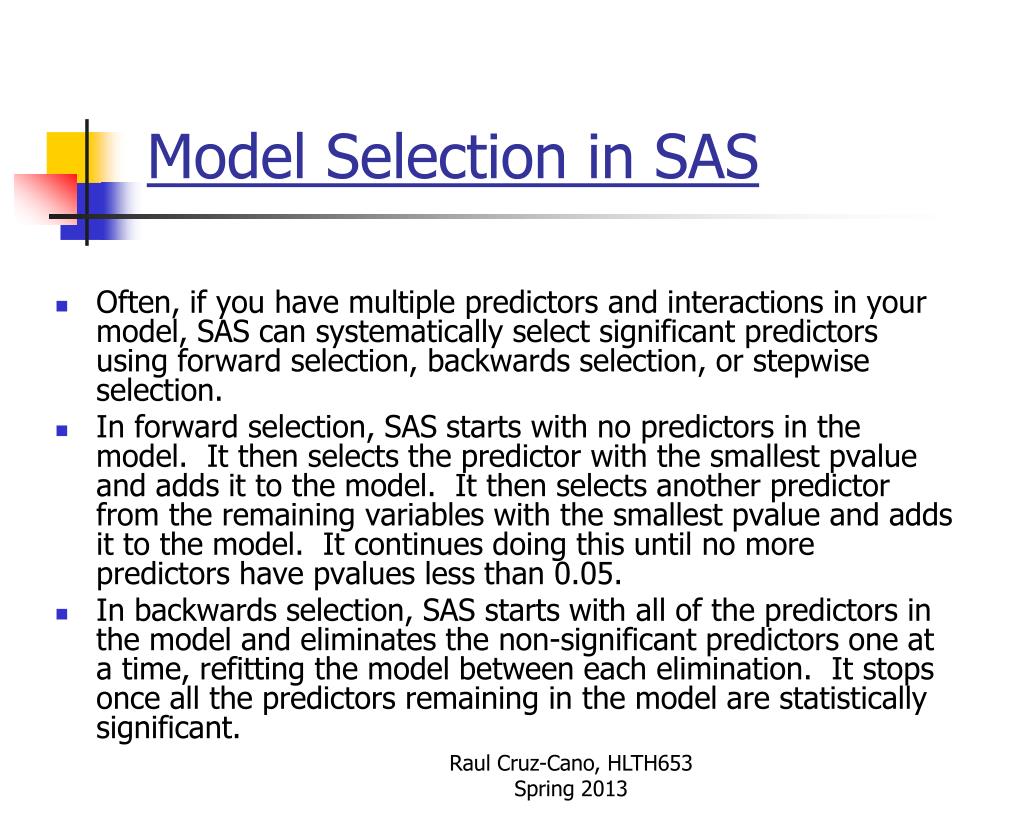 Model Selection in SAS

Often, if you have multiple predictors and interactions in your model, SAS can systematically select significant predictors using forward selection, backwards selection, or stepwise selection.

In forward selection, SAS starts with no predictors in the model. It then selects the predictor with the smallest pvalue and adds it to the model. It then selects another predictor from the remaining variables with the smallest pvalue and adds it to the model. It continues doing this until no more predictors have pvalues less than 0.05.

In backwards selection, SAS starts with all of the predictors in the model and eliminates the non-significant predictors one at a time, refitting the model between each elimination. It stops once all the predictors remaining in the model are statistically significant.

Raul Cruz-Cano, HLTH653
Spring 2013